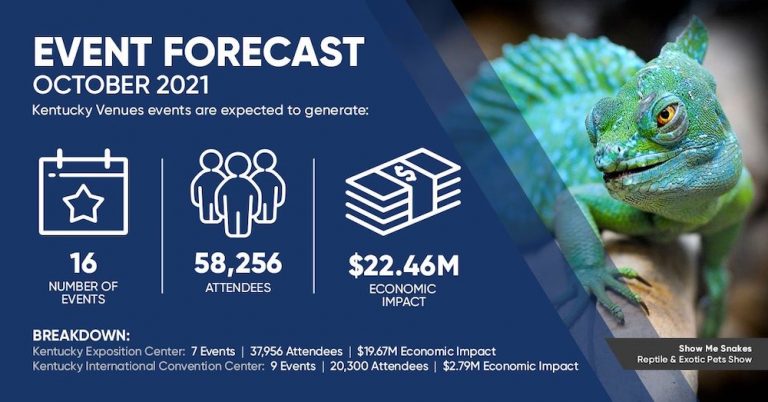 EVENT FORECAST
OCTOBER 2021
Kentucky Venues events are expected to generate:

16
NUMBER OF EVENTS

58,256
ATTENDEES

$22.46M
ECONOMIC IMPACT

BREAKDOWN:
Kentucky Exposition Center: 7 Events | 37,956 Attendees | $19.67M Economic Impact
Kentucky International Convention Center: 9 Events | 20,300 Attendees | $2.79M Economic Impact

Show Me Snakes
Reptile & Exotic Pets Show